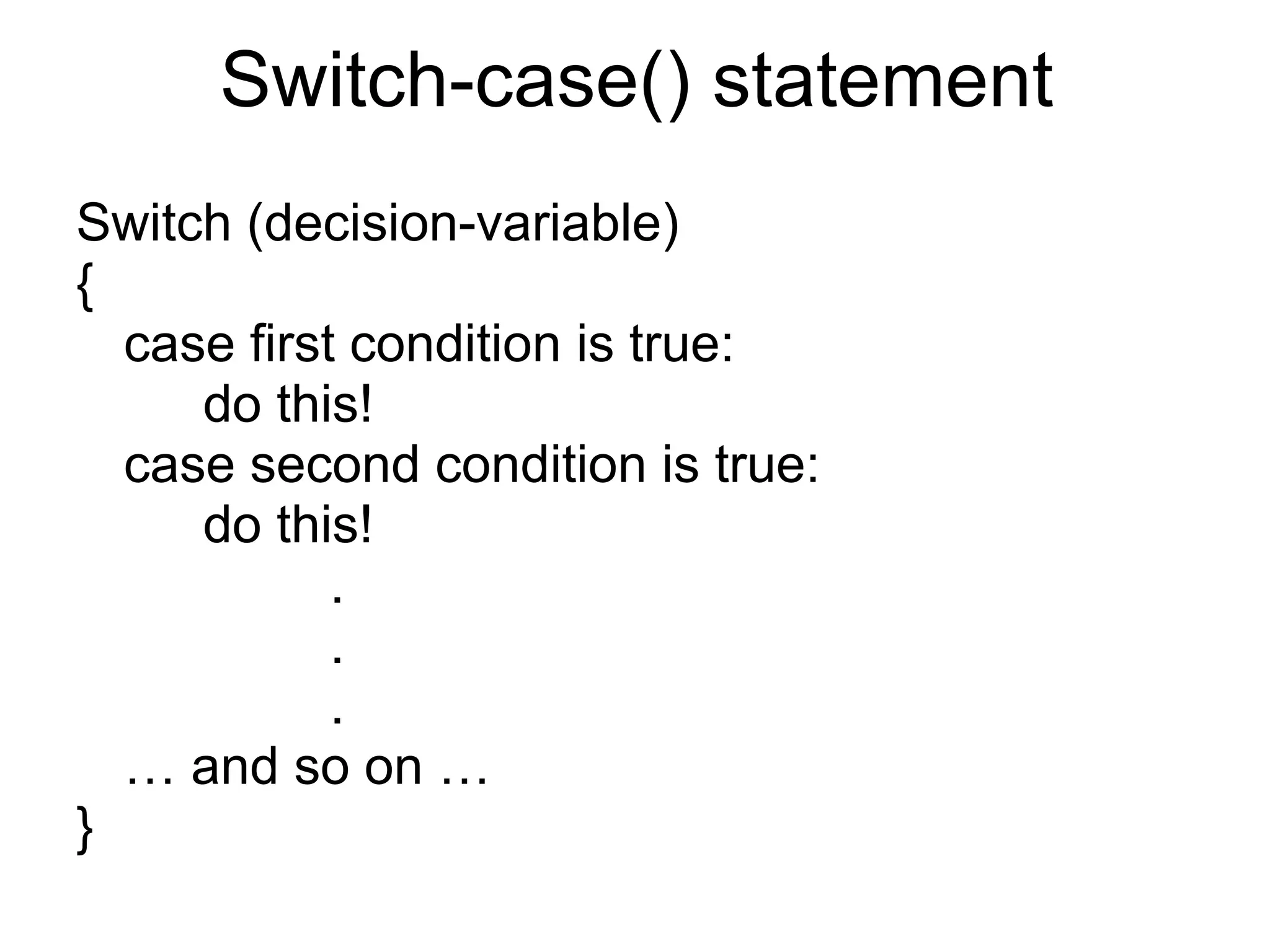 Switch-case() statement

Switch (decision-variable)
{
case first condition is true:
do this!
case second condition is true:
do this!
.
.
.
… and so on …
}